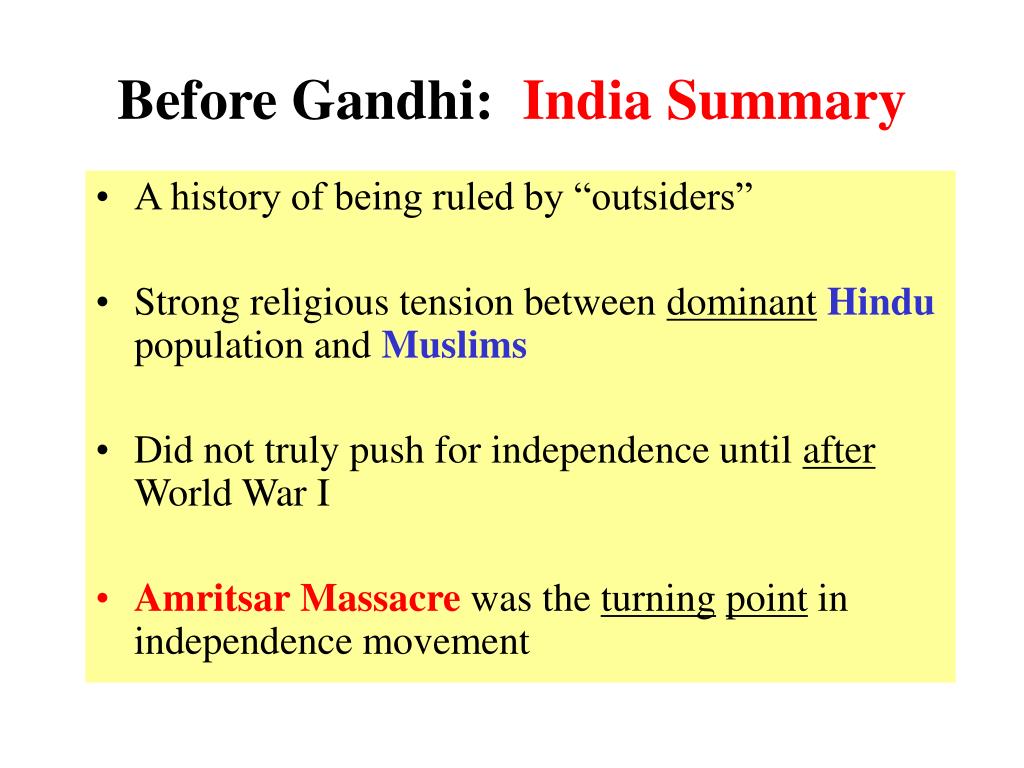 Before Gandhi: India Summary

• A history of being ruled by “outsiders”

• Strong religious tension between dominant Hindu population and Muslims

• Did not truly push for independence until after World War I

• Amritsar Massacre was the turning point in independence movement